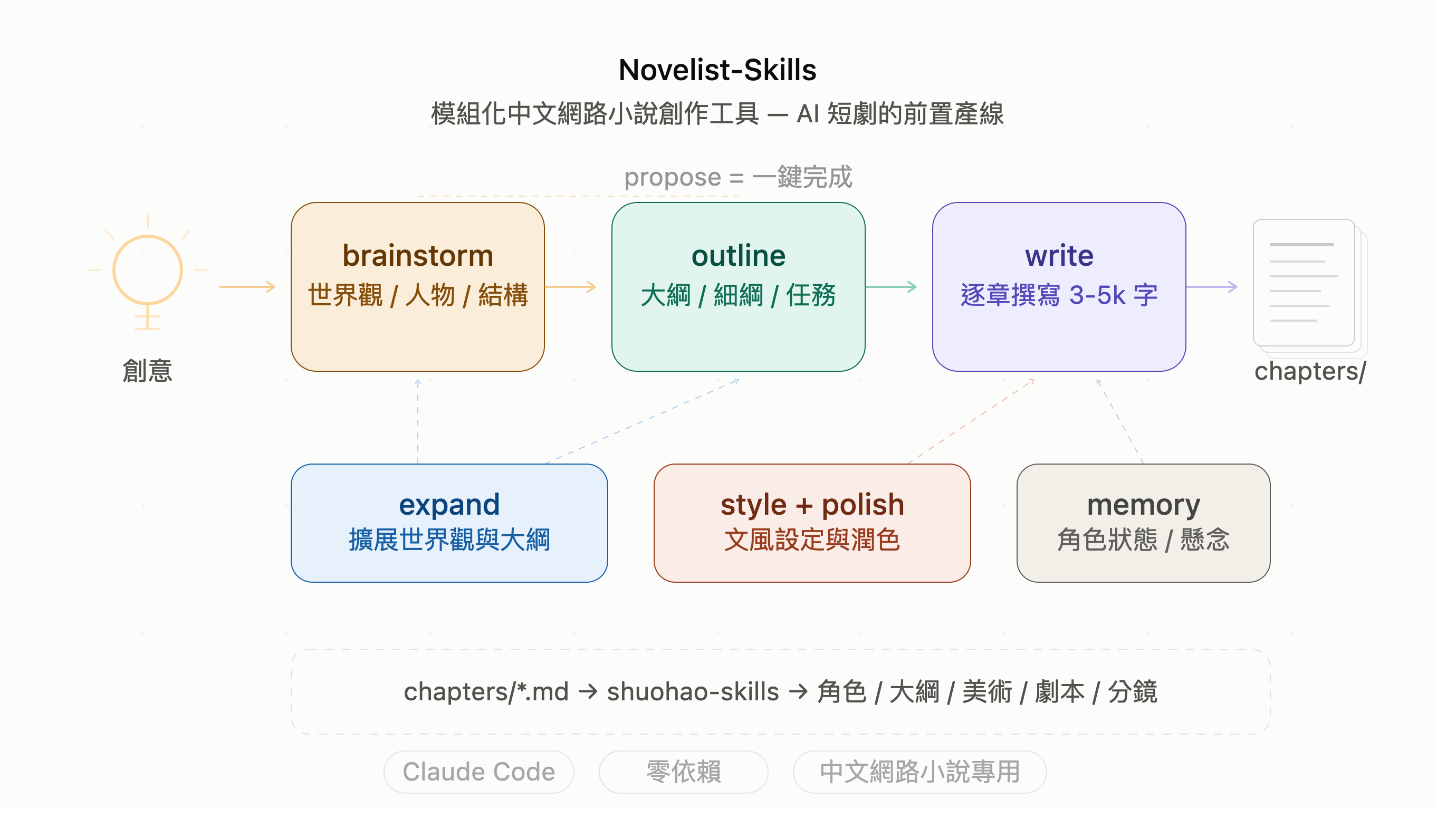 Novelist-Skills

模組化中文網路小說創作工具 — AI 短劇的前置產線

propose = 一鍵完成

創意

brainstorm
世界觀 / 人物 / 結構

outline
大綱 / 細綱 / 任務

write
逐章撰寫 3-5k 字

chapters/

expand
擴展世界觀與大綱

style + polish
文風設定與潤色

memory
角色狀態 / 懸念

chapters/*.md → shuohao-skills → 角色 / 大綱 / 美術 / 劇本 / 分鏡

Claude Code

零依賴

中文網路小說專用